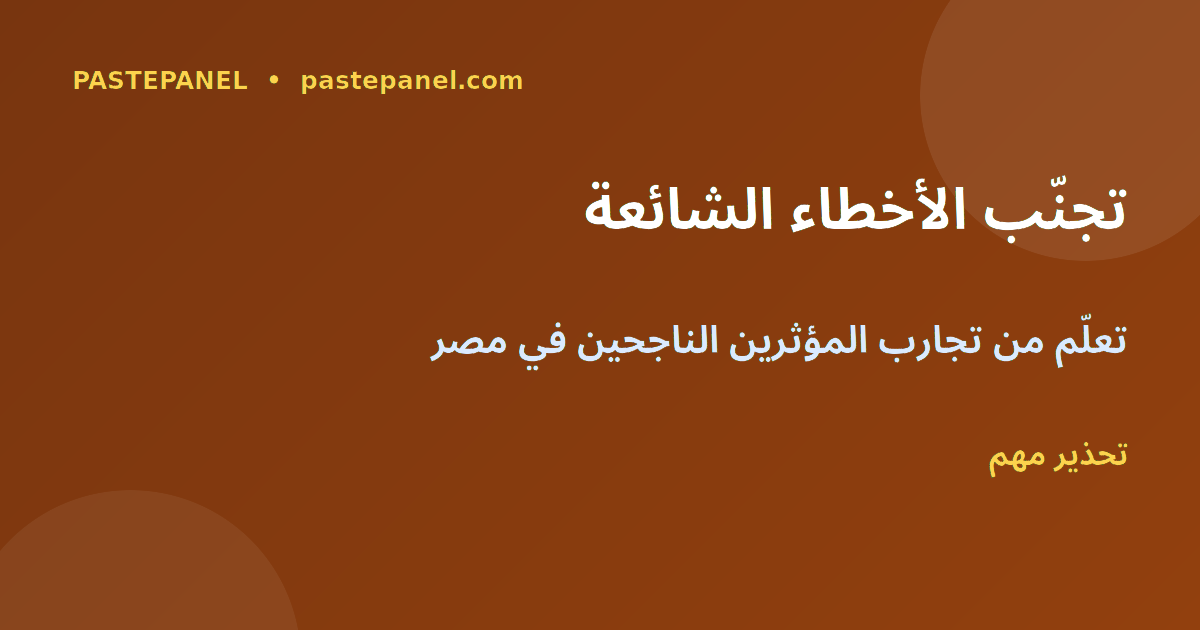 PASTEPANEL • pastepanel.com

تجنّب الأخطاء الشائعة

تعلّم من تجارب المؤثرين الناجحين في مصر

تحذير مهم